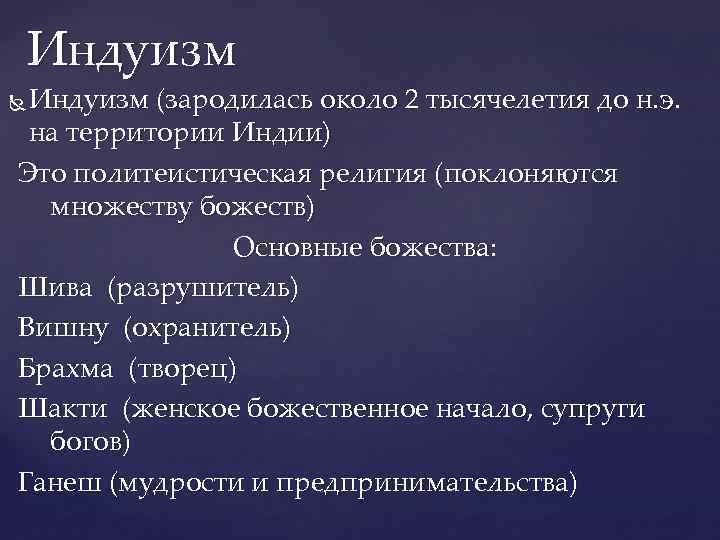 Индуизм

Индуизм (зародилась около 2 тысячелетия до н.э. на территории Индии)

Это политеистическая религия (поклоняются множеству божеств)

Основные божества:

Шива (разрушитель)

Вишну (охранитель)

Брахма (творец)

Шакти (женское божественное начало, супруги богов)

Ганеш (мудрости и предпринимательства)